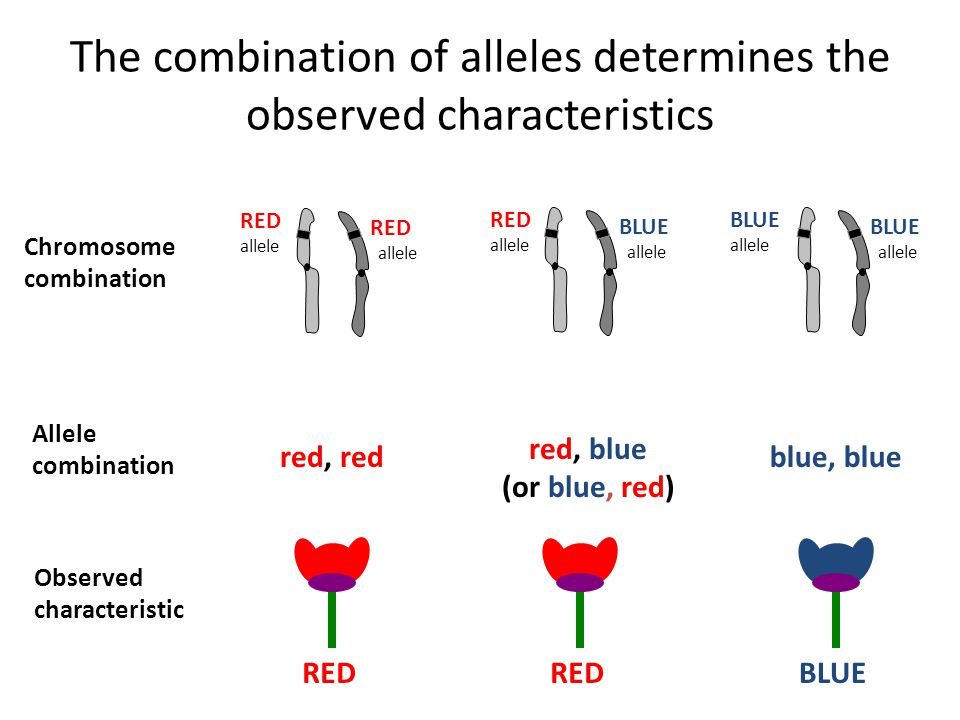 The combination of alleles determines the observed characteristics

Chromosome combination

RED allele RED allele

RED allele BLUE allele

BLUE allele BLUE allele

Allele combination

red, red

red, blue (or blue, red)

blue, blue

Observed characteristic

RED

RED

BLUE